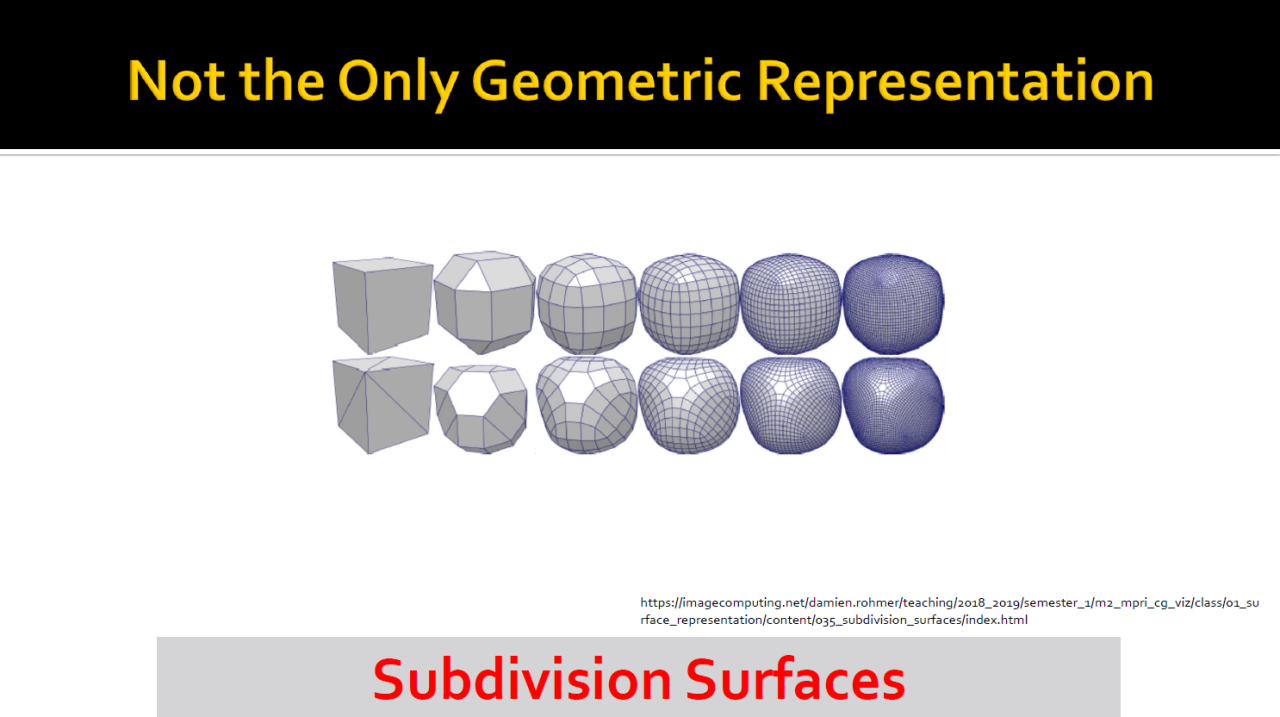 Not the Only Geometric Representation

https://imagecomputing.net/damien.rohmer/teaching/2018_2019/semester_1/m2_mpri_cg_viz/class/01_surface_representation/content/035_subdivision_surfaces/index.html

Subdivision Surfaces